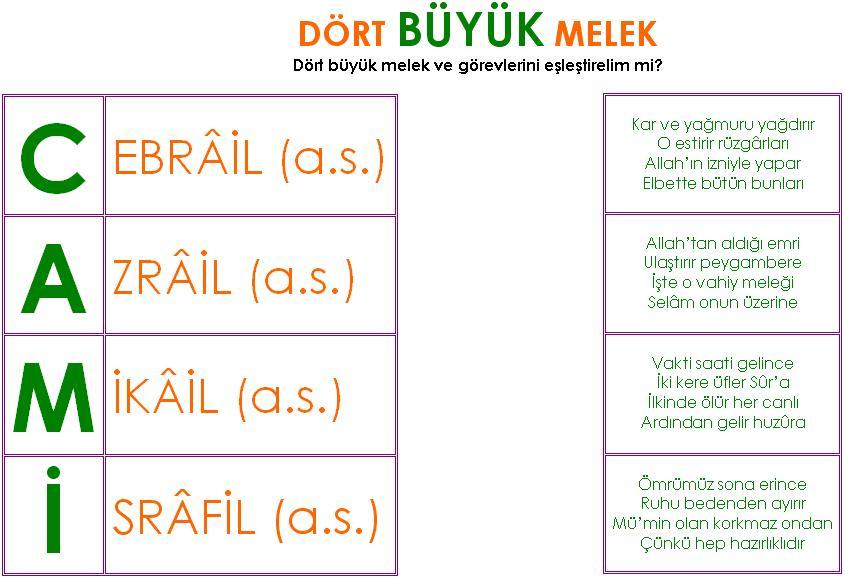 DÖRT BÜYÜK MELEK

Dört büyük melek ve görevlerini eşleştirelim mi?

| C | EBRÂİL (a.s.) |
|---|---|
| A | ZRÂİL (a.s.) |
| M | İKÂİL (a.s.) |
| İ | SRÂFİL (a.s.) |

Kar ve yağmuru yağdırır
O estirir rüzgârları
Allah'ın izniyle yapar
Elbette bütün bunları

Allah'tan aldığı emri
Ulaştırır peygambere
İşte o vahiy meleği
Selâm onun üzerine

Vakti saati gelince
İki kere üfler Sûr'a
İlkinde ölür her canlı
Ardından gelir huzûra

Ömrümüz sona erince
Ruhu bedenden ayırır
Mü'min olan korkmaz ondan
Çünkü hep hazırlıklıdır